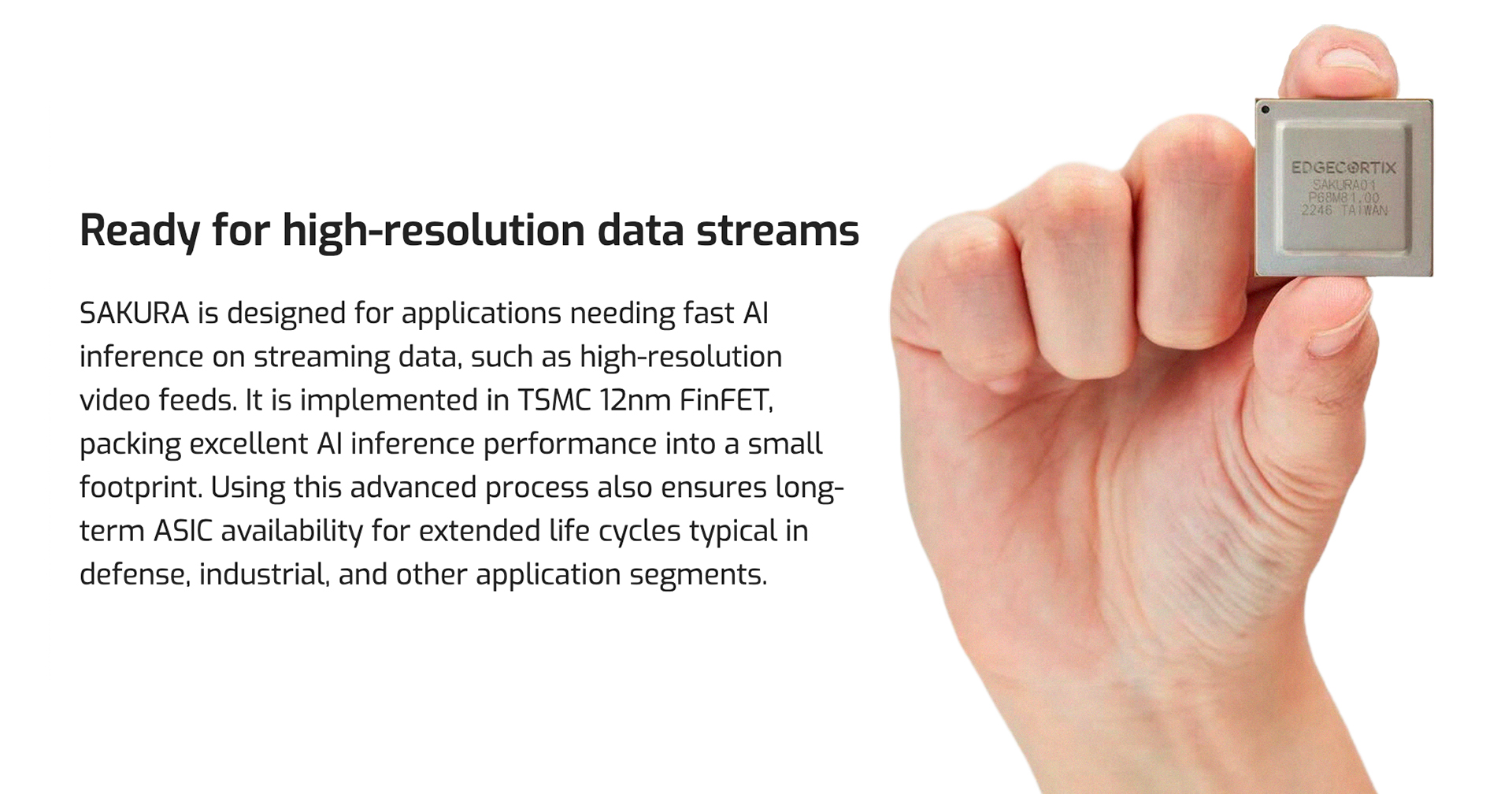 Ready for high-resolution data streams

SAKURA is designed for applications needing fast AI inference on streaming data, such as high-resolution video feeds. It is implemented in TSMC 12nm FinFET, packing excellent AI inference performance into a small footprint. Using this advanced process also ensures long-term ASIC availability for extended life cycles typical in defense, industrial, and other application segments.

EDGECORTIX
SAKURA01
P68M81.00
2246 TAIWAN